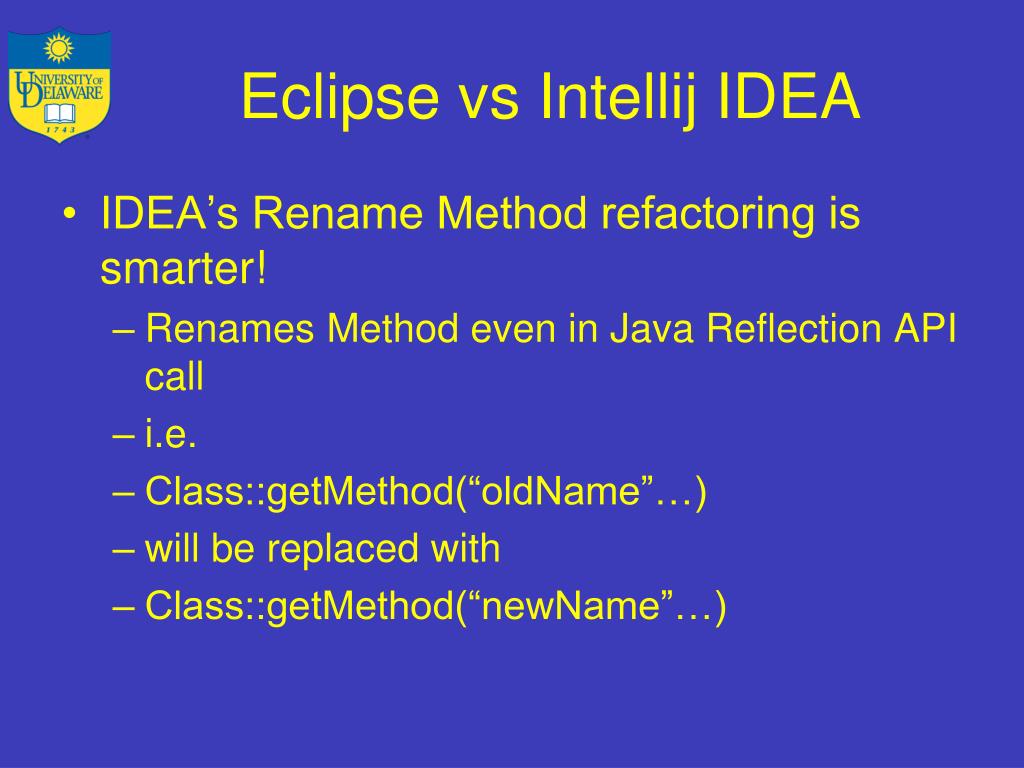 UNIVERSITY OF DELAWARE
1743

Eclipse vs Intellij IDEA

• IDEA’s Rename Method refactoring is smarter!
– Renames Method even in Java Reflection API call
– i.e.
– Class::getMethod(“oldName”…)
– will be replaced with
– Class::getMethod(“newName”…)